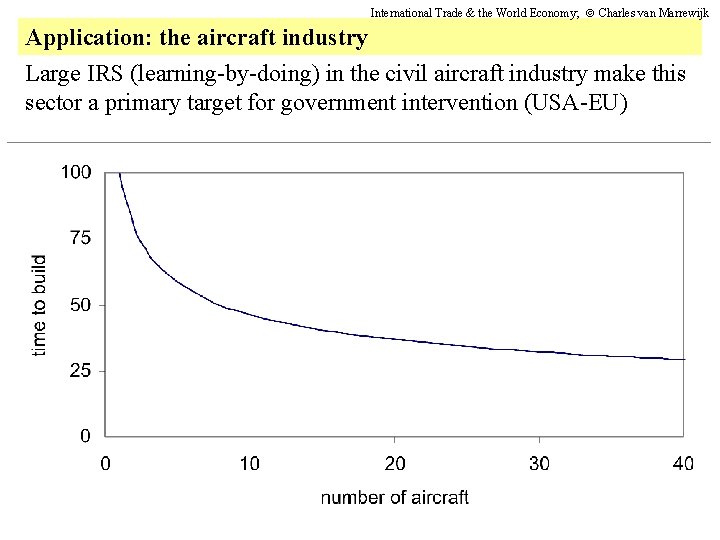 International Trade & the World Economy; © Charles van Marrewijk

Application: the aircraft industry

Large IRS (learning-by-doing) in the civil aircraft industry make this sector a primary target for government intervention (USA-EU)

100
75
50
25
0
time to build
0
10
20
30
40
number of aircraft